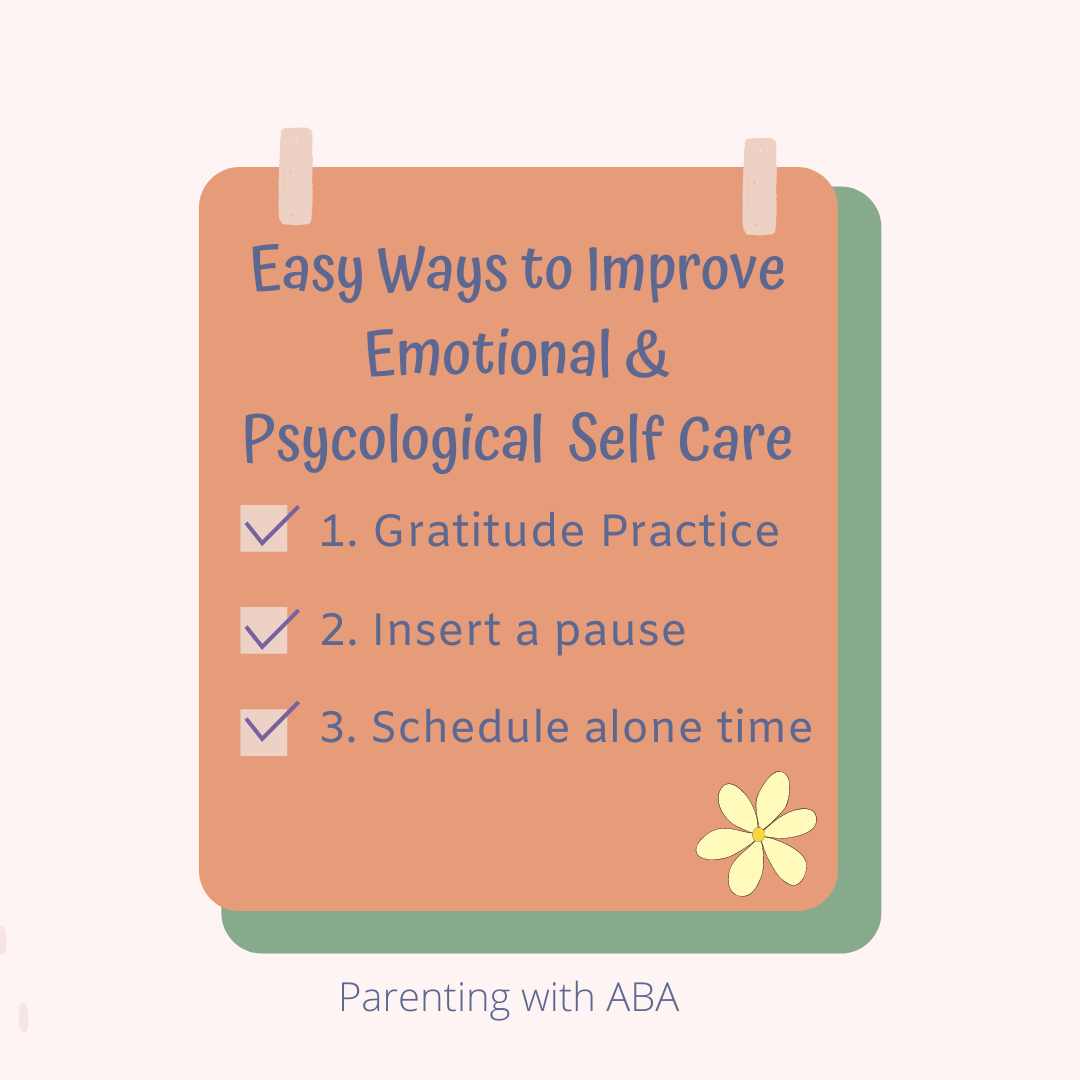 Easy Ways to Improve Emotional & Psycological Self Care

1. Gratitude Practice

2. Insert a pause

3. Schedule alone time

Parenting with ABA